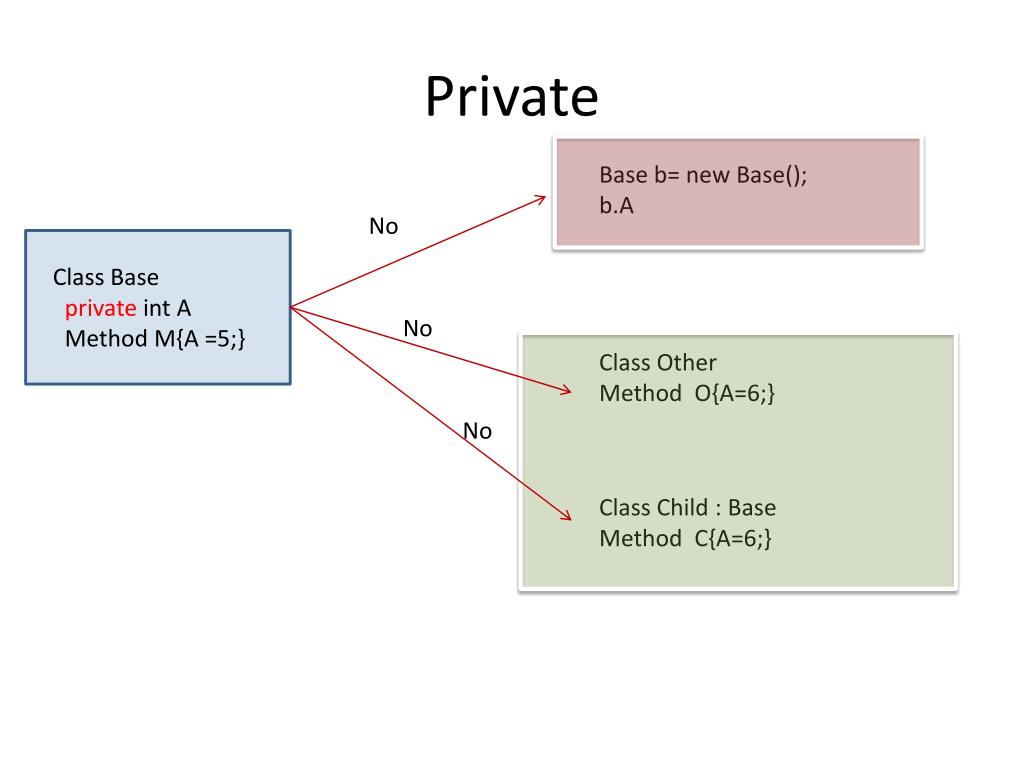 Private

Class Base
private int A
Method M{A =5;}

No

Base b= new Base();
b.A

No

Class Other
Method O{A=6;}

No

Class Child : Base
Method C{A=6;}